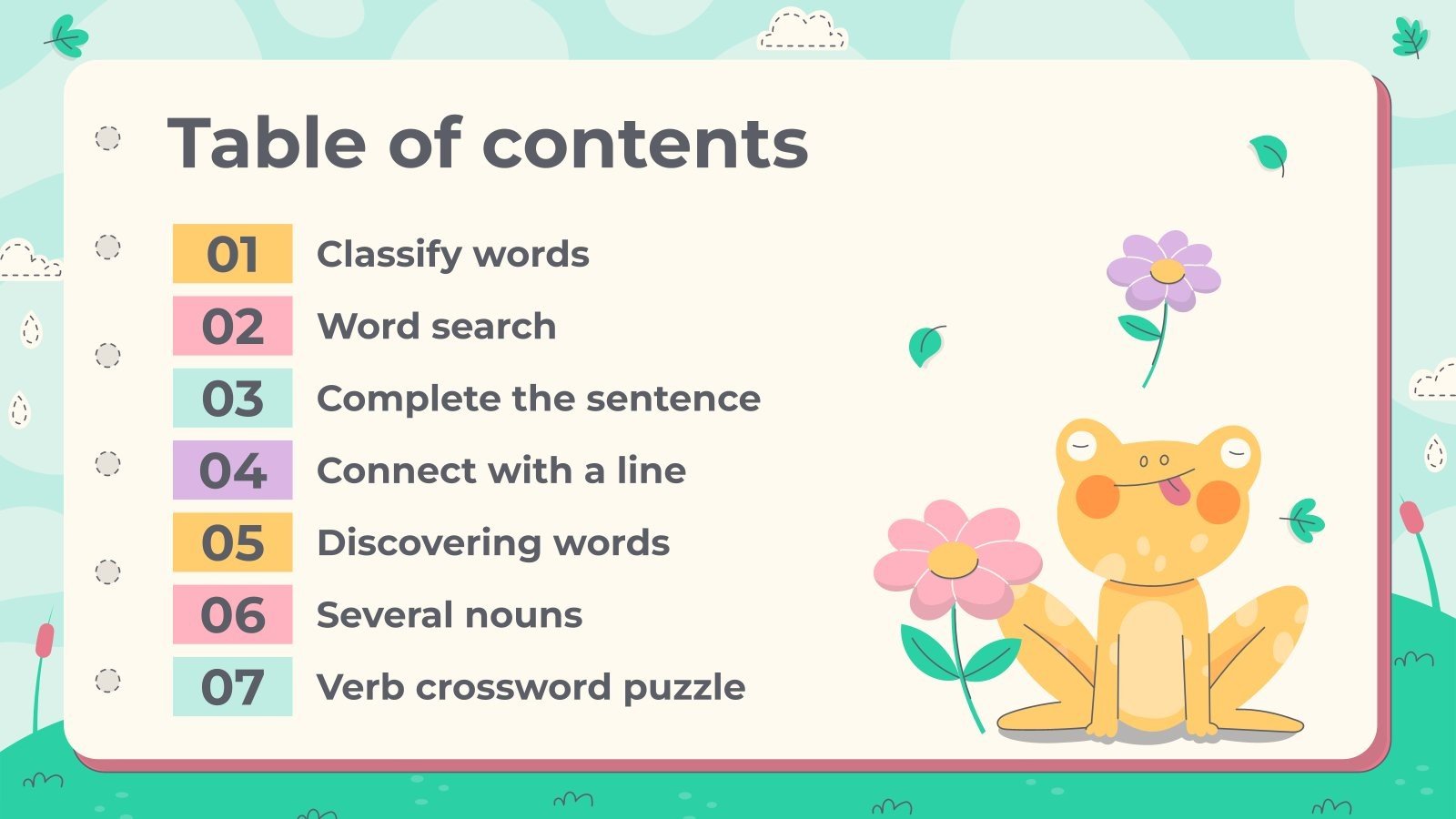 Table of contents

01 Classify words
02 Word search
03 Complete the sentence
04 Connect with a line
05 Discovering words
06 Several nouns
07 Verb crossword puzzle